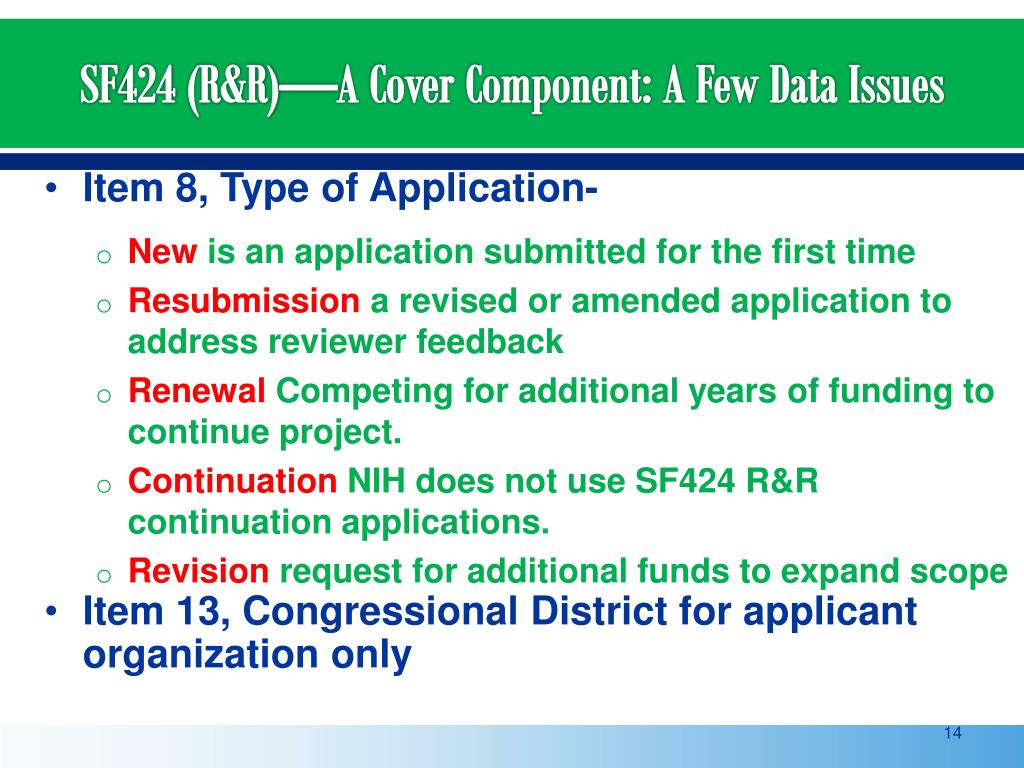 SF424 (R&R)—A Cover Component: A Few Data Issues

• Item 8, Type of Application-

o New is an application submitted for the first time

o Resubmission a revised or amended application to address reviewer feedback

o Renewal Competing for additional years of funding to continue project.

o Continuation NIH does not use SF424 R&R continuation applications.

o Revision request for additional funds to expand scope

• Item 13, Congressional District for applicant organization only

14